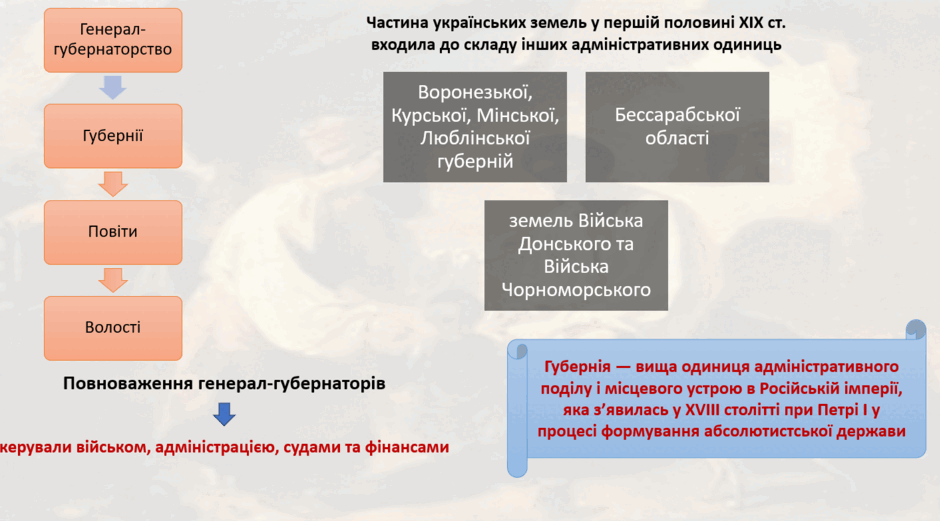 Генерал-губернаторство

Губернії

Повіти

Волості

Повноваження генерал-губернаторів

керували військом, адміністрацією, судами та фінансами

Частина українських земель у першій половині XIX ст. входила до складу інших адміністративних одиниць

Воронезької, Курської, Мінської, Люблінської губерній

Бессарабської області

земель Війська Донського та Війська Чорноморського

Губернія — вища одиниця адміністративного поділу і місцевого устрою в Російській імперії, яка з’явилась у XVIII столітті при Петрі I у процесі формування абсолютистської держави